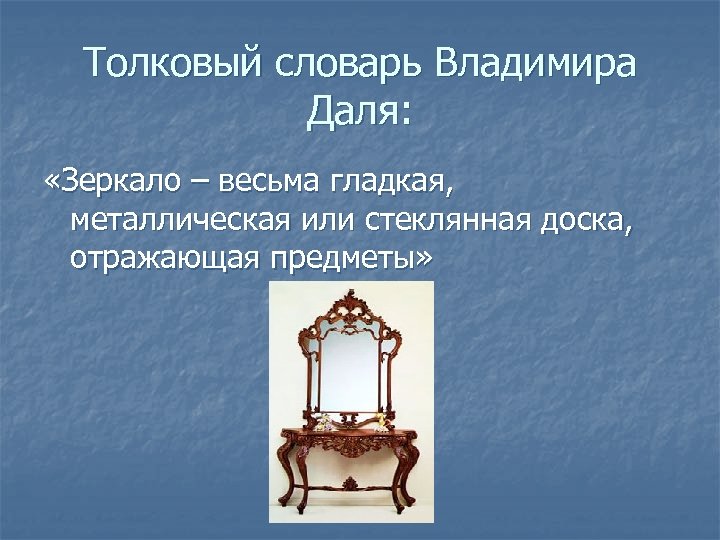 Толковый словарь Владимира Даля:

«Зеркало – весьма гладкая, металлическая или стеклянная доска, отражающая предметы»